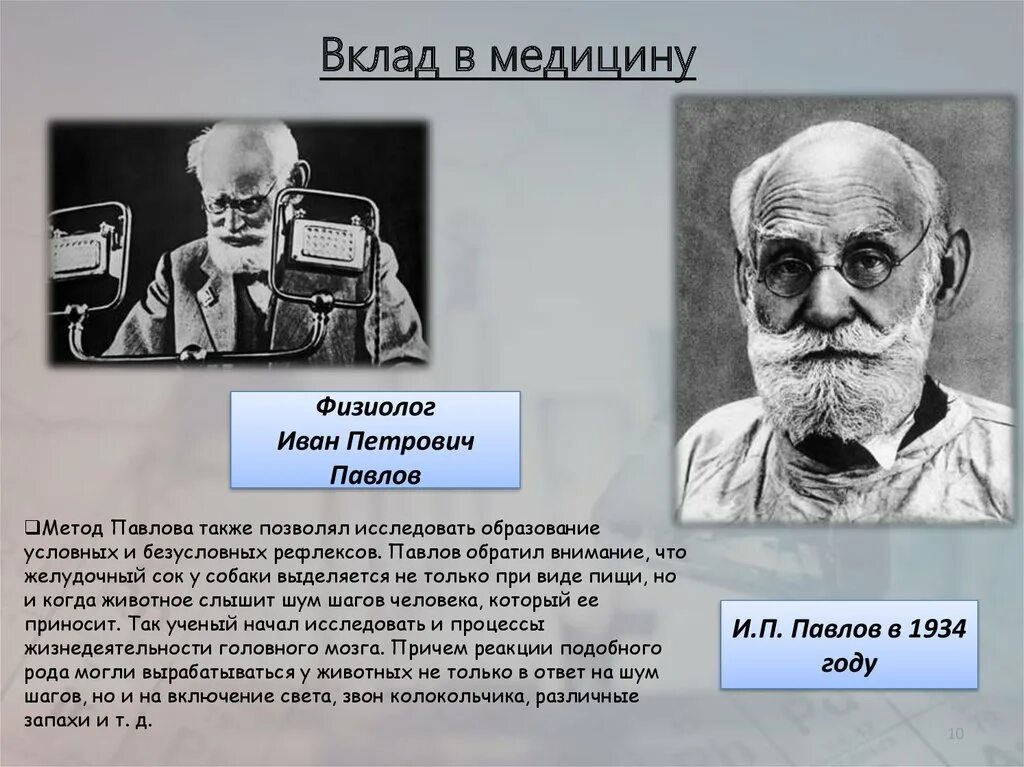 Вклад в медицину

Физиолог Иван Петрович Павлов

❑Метод Павлова также позволял исследовать образование условных и безусловных рефлексов. Павлов обратил внимание, что желудочный сок у собаки выделяется не только при виде пищи, но и когда животное слышит шум шагов человека, который ее приносит. Так ученый начал исследовать и процессы жизнедеятельности головного мозга. Причем реакции подобного рода могли вырабатываться у животных не только в ответ на шум шагов, но и на включение света, звон колокольчика, различные запахи и т. д.

И.П. Павлов в 1934 году

10